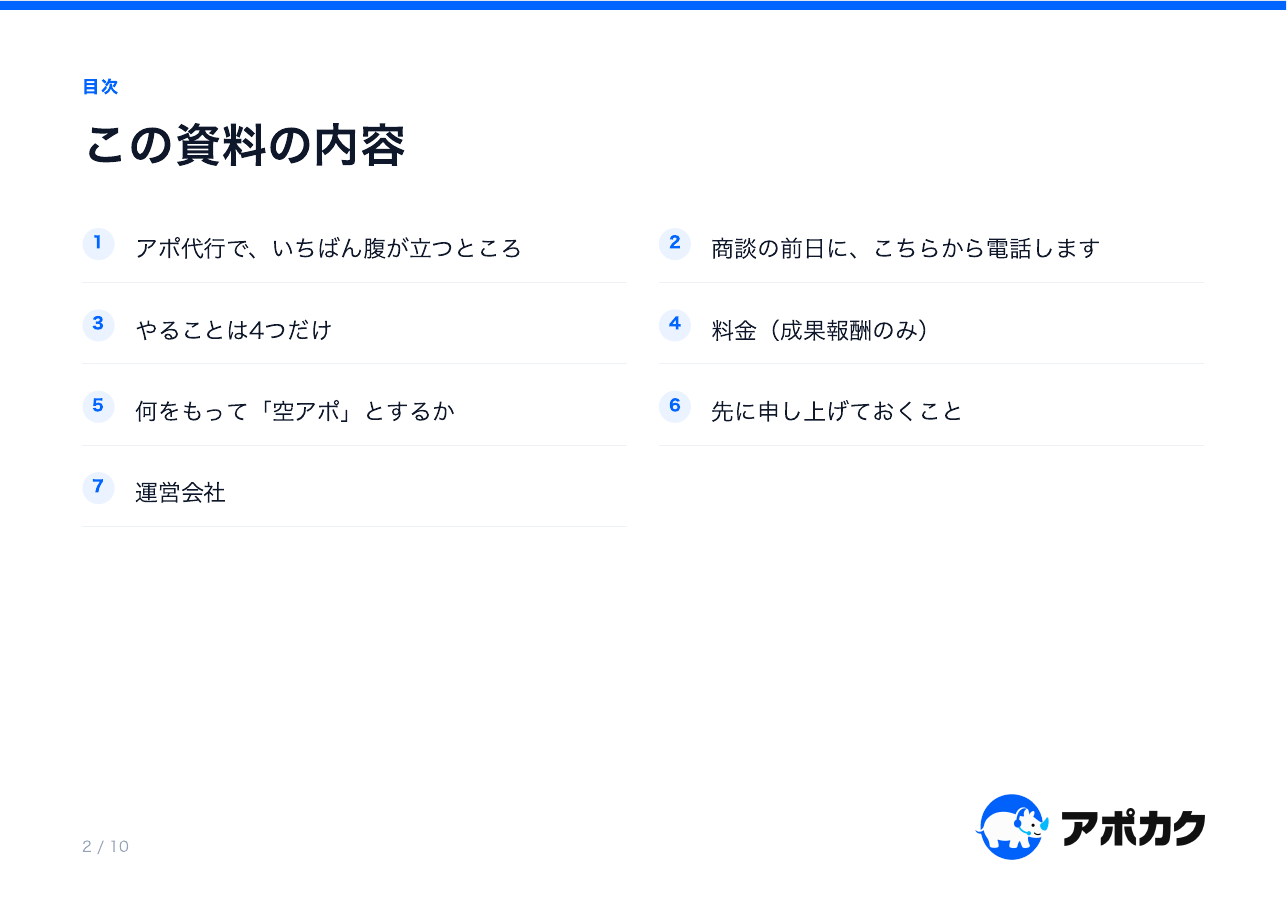 目次

この資料の内容

1 アポ代行で、いちばん腹が立つところ

2 商談の前日に、こちらから電話します

3 やることは4つだけ

4 料金（成果報酬のみ）

5 何をもって「空アポ」とするか

6 先に申し上げておくこと

7 運営会社

2 / 10

アポカク